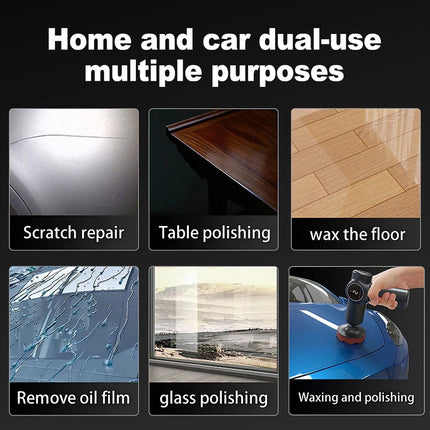 Home and car dual-use multiple purposes

Scratch repair

Table polishing

wax the floor

Remove oil film

glass polishing

Waxing and polishing